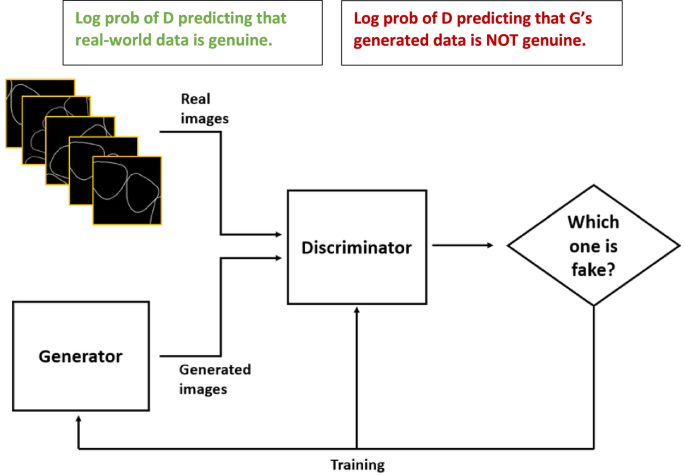 Log prob of D predicting that real-world data is genuine.

Log prob of D predicting that G's generated data is NOT genuine.

Real images

Discriminator

Which one is fake?

Generator

Generated images

Training